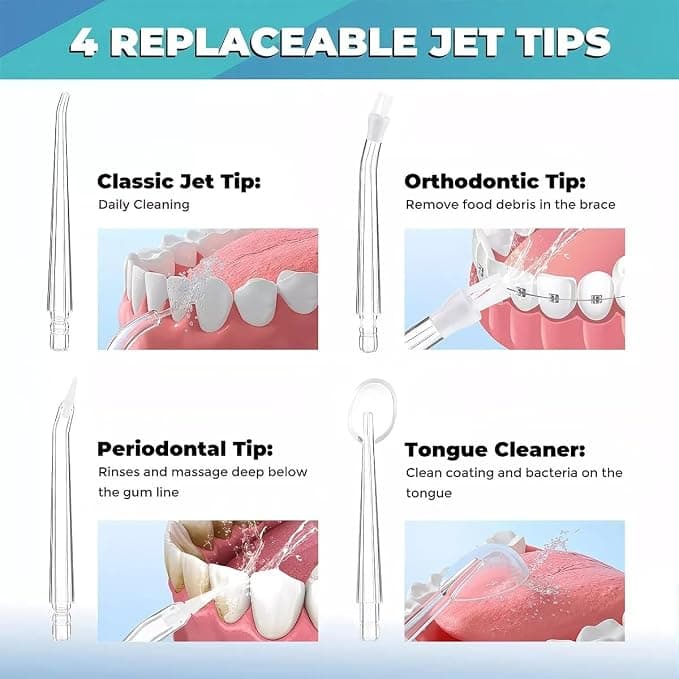 4 REPLACEABLE JET TIPS

Classic Jet Tip:
Daily Cleaning

Orthodontic Tip:
Remove food debris in the brace

Periodontal Tip:
Rinses and massage deep below the gum line

Tongue Cleaner:
Clean coating and bacteria on the tongue